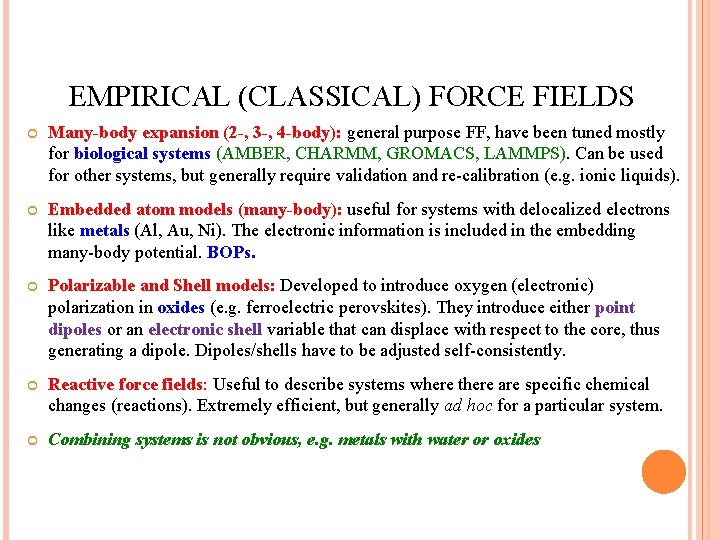 EMPIRICAL (CLASSICAL) FORCE FIELDS

Many-body expansion (2-, 3-, 4-body): general purpose FF, have been tuned mostly for biological systems (AMBER, CHARMM, GROMACS, LAMMPS). Can be used for other systems, but generally require validation and re-calibration (e.g. ionic liquids).

Embedded atom models (many-body): useful for systems with delocalized electrons like metals (Al, Au, Ni). The electronic information is included in the embedding many-body potential. BOPs.

Polarizable and Shell models: Developed to introduce oxygen (electronic) polarization in oxides (e.g. ferroelectric perovskites). They introduce either point dipoles or an electronic shell variable that can displace with respect to the core, thus generating a dipole. Dipoles/shells have to be adjusted self-consistently.

Reactive force fields: Useful to describe systems where there are specific chemical changes (reactions). Extremely efficient, but generally ad hoc for a particular system.

Combining systems is not obvious, e.g. metals with water or oxides